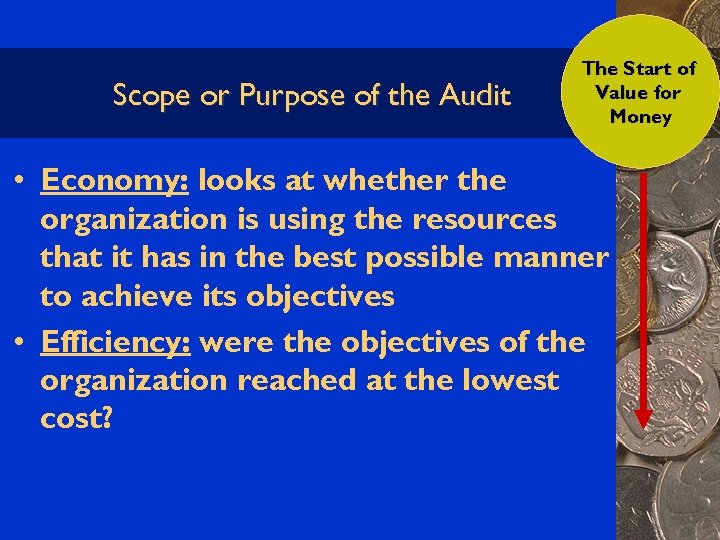 Scope or Purpose of the Audit

The Start of Value for Money

• Economy: looks at whether the organization is using the resources that it has in the best possible manner to achieve its objectives

• Efficiency: were the objectives of the organization reached at the lowest cost?